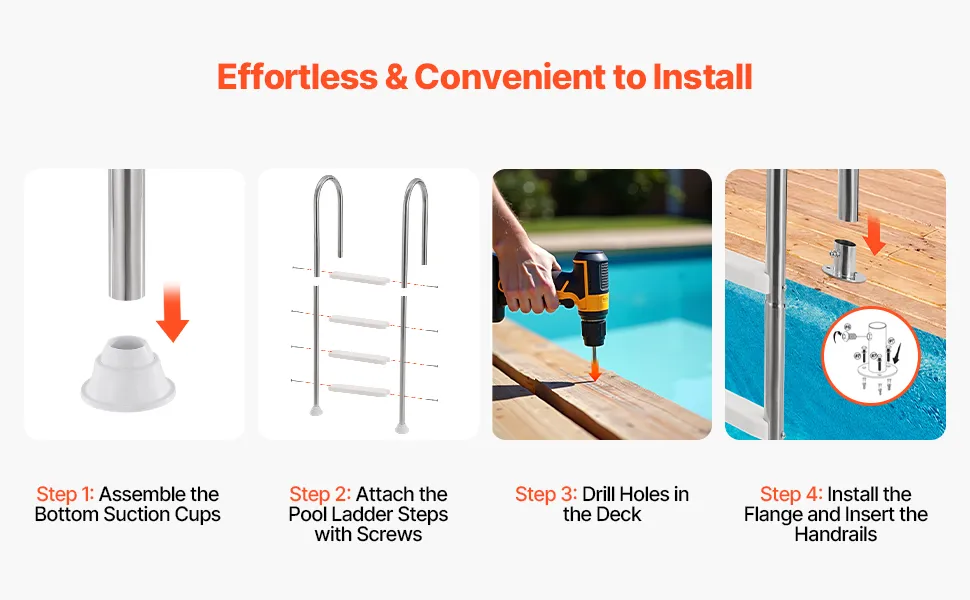 Effortless & Convenient to Install

Step 1: Assemble the Bottom Suction Cups

Step 2: Attach the Pool Ladder Steps with Screws

Step 3: Drill Holes in the Deck

Step 4: Install the Flange and Insert the Handrails